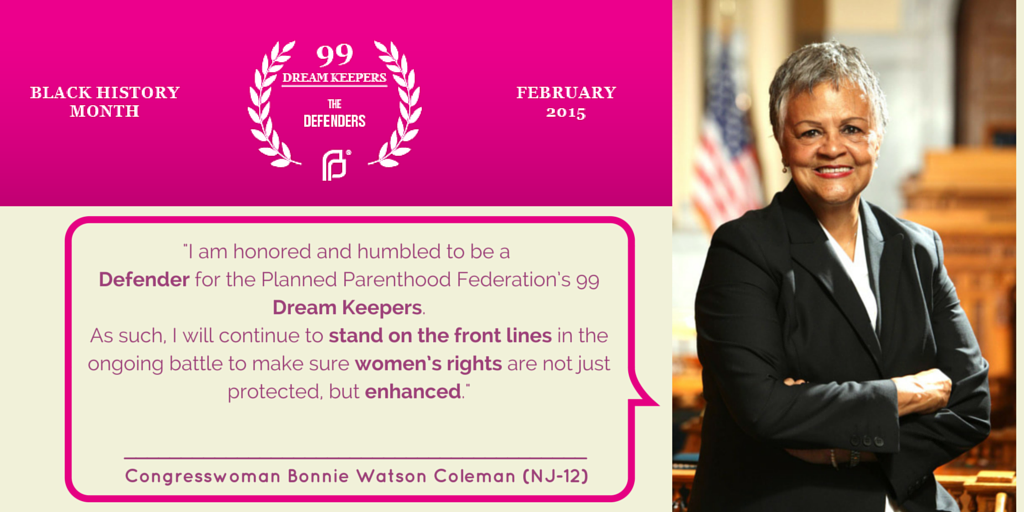 BLACK HISTORY MONTH

99
DREAM KEEPERS
THE
DEFENDERS

FEBRUARY 2015

"I am honored and humbled to be a Defender for the Planned Parenthood Federation's 99 Dream Keepers.
As such, I will continue to stand on the front lines in the ongoing battle to make sure women's rights are not just protected, but enhanced."

Congresswoman Bonnie Watson Coleman (NJ-12)